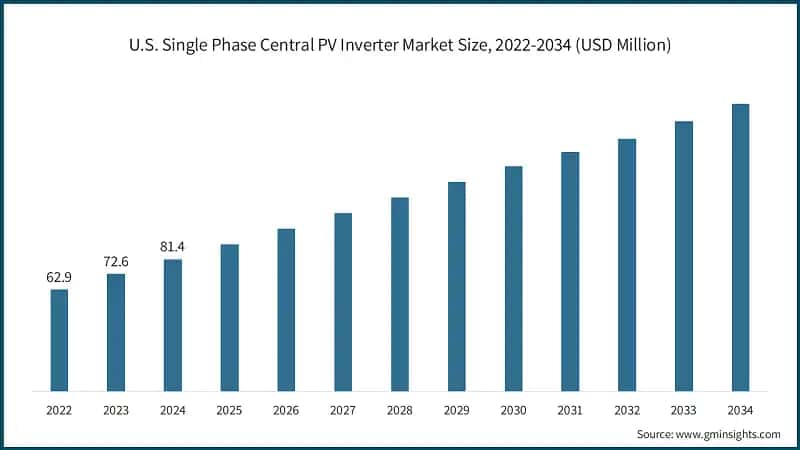 U.S. Single Phase Central PV Inverter Market Size, 2022-2034 (USD Million)

62.9
72.6
81.4

2022
2023
2024
2025
2026
2027
2028
2029
2030
2031
2032
2033
2034

Source: www.gminsights.com